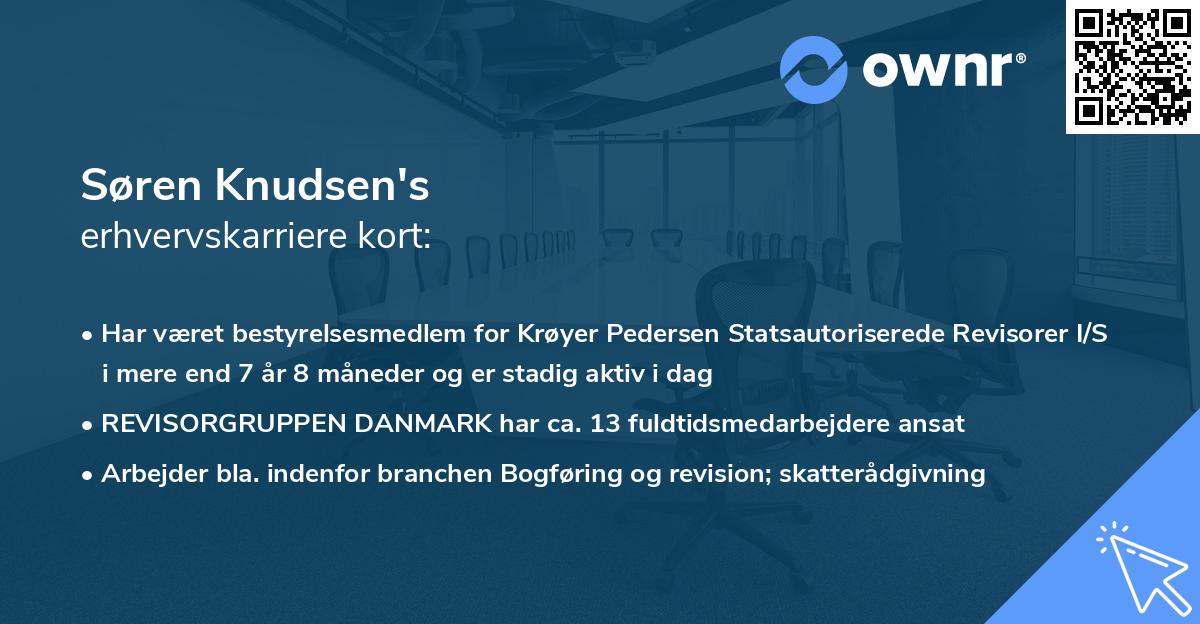 ownr®

Søren Knudsen's
erhvervskarriere kort:

• Har været bestyrelsesmedlem for Krøyer Pedersen Statsautoriserede Revisorer I/S i mere end 7 år 8 måneder og er stadig aktiv i dag
• REVISORGRUPPEN DANMARK har ca. 13 fuldtidsmedarbejdere ansat
• Arbejder bla. indenfor branchen Bogføring og revision; skatterådgivning